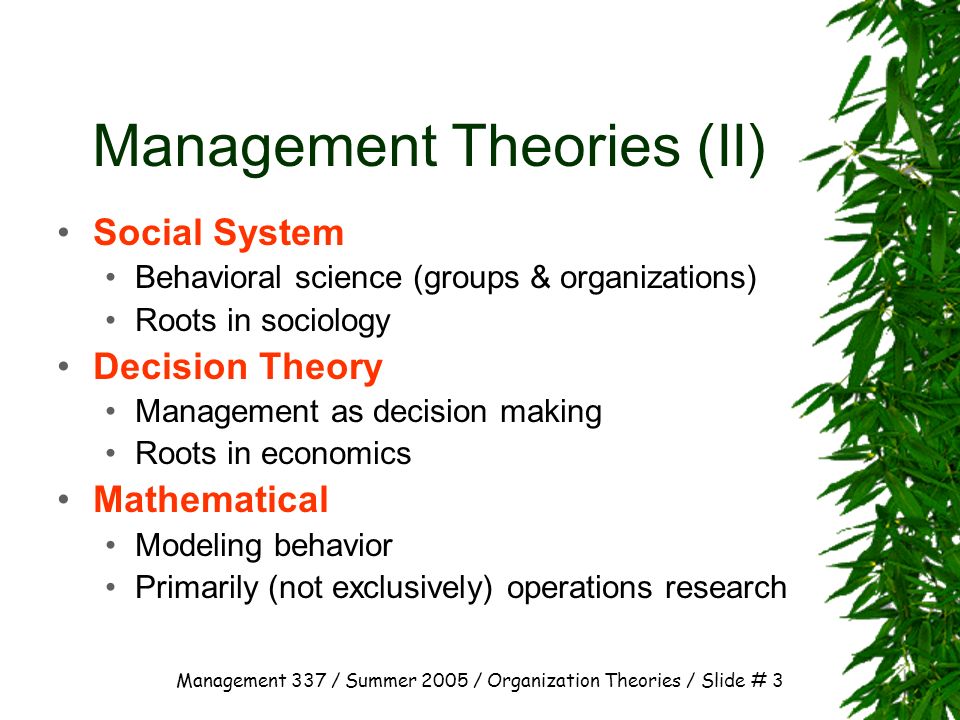 Management Theories (II)

• Social System
  • Behavioral science (groups & organizations)
  • Roots in sociology
• Decision Theory
  • Management as decision making
  • Roots in economics
• Mathematical
  • Modeling behavior
  • Primarily (not exclusively) operations research

Management 337 / Summer 2005 / Organization Theories / Slide # 3